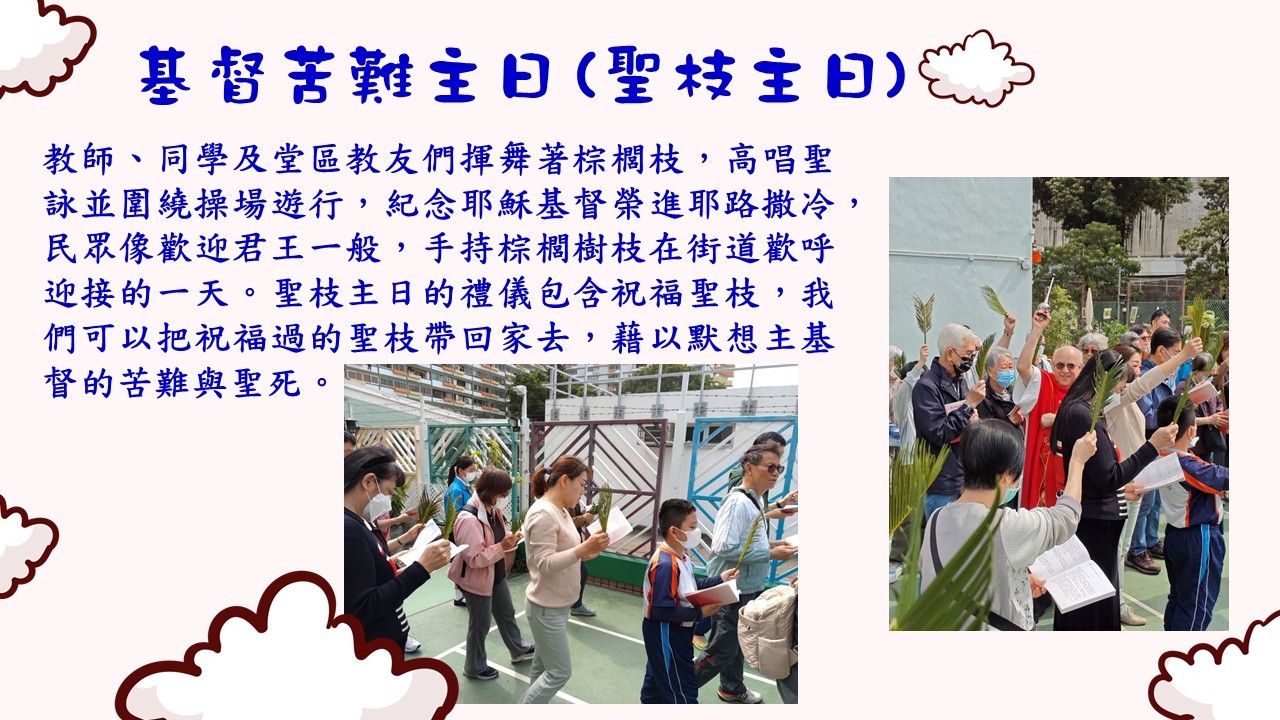 基督苦難主日(聖枝主日)

教師、同學及堂區教友們揮舞著棕櫚枝，高唱聖詠並圍繞操場遊行，紀念耶穌基督榮進耶路撒冷，民眾像歡迎君王一般，手持棕櫚樹枝在街道歡呼迎接的一天。聖枝主日的禮儀包含祝福聖枝，我們可以把祝福過的聖枝帶回家去，藉以默想主基督的苦難與聖死。